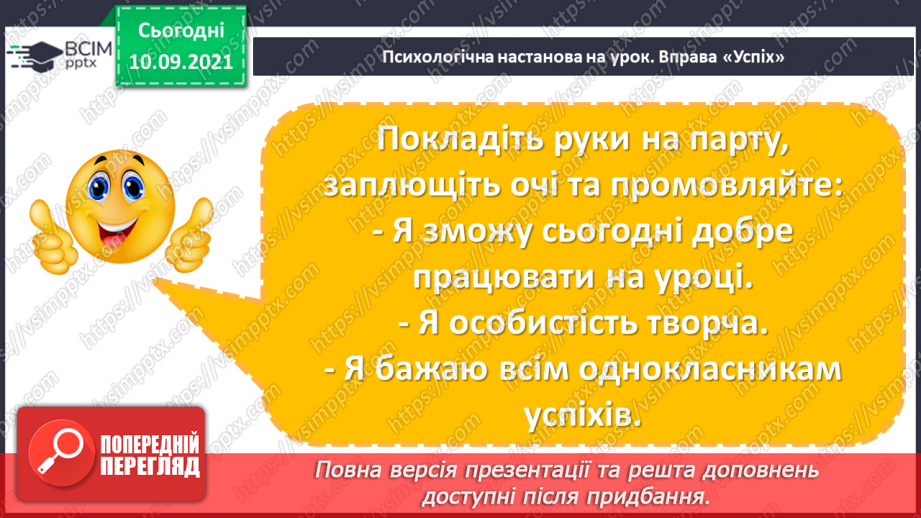 ВСІМ pptx

Сьогодні
10.09.2021

Психологічна настанова на урок. Вправа «Успіх»

Покладіть руки на парту, заплющіть очі та промовляйте:
- Я зможу сьогодні добре працювати на уроці.
- Я особистість творча.
- Я бажаю всім однокласникам успіхів.

ПОПЕРЕДНІЙ ПЕРЕГЛЯД

Повна версія презентації та решта доповнень доступні після придбання.

https://vsimpptx.com